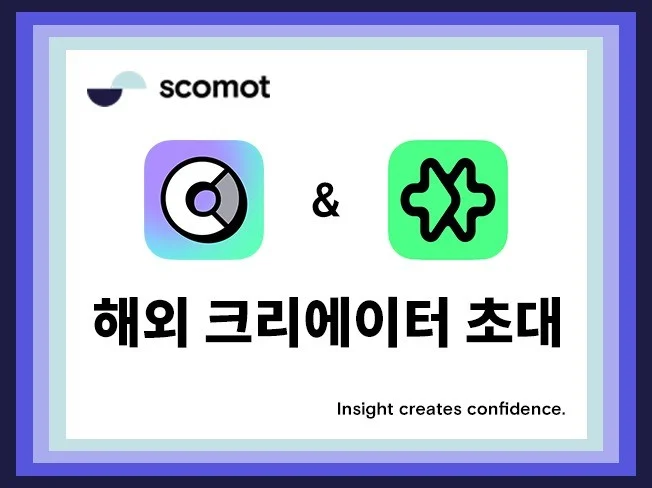 scomot

&

해외 크리에이터 초대

Insight creates confidence.